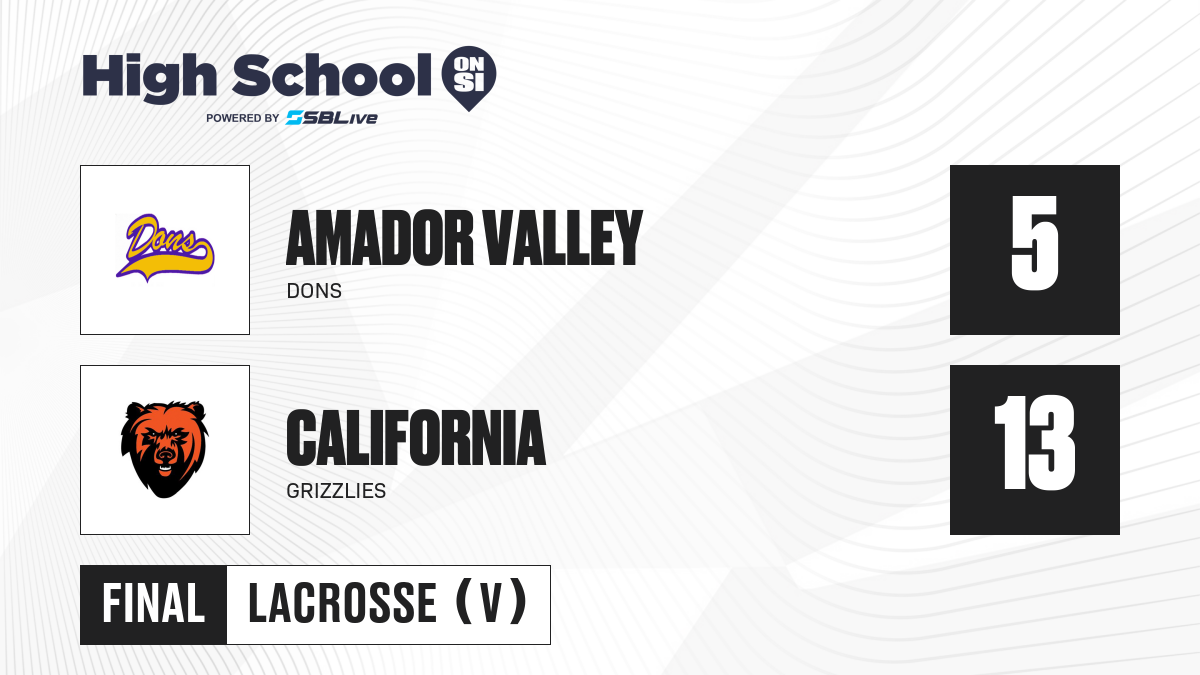 High School ON SI
POWERED BY SBLive

Dons

AMADOR VALLEY
DONS

5

CALIFORNIA
GRIZZLIES

13

FINAL LACROSSE (V)